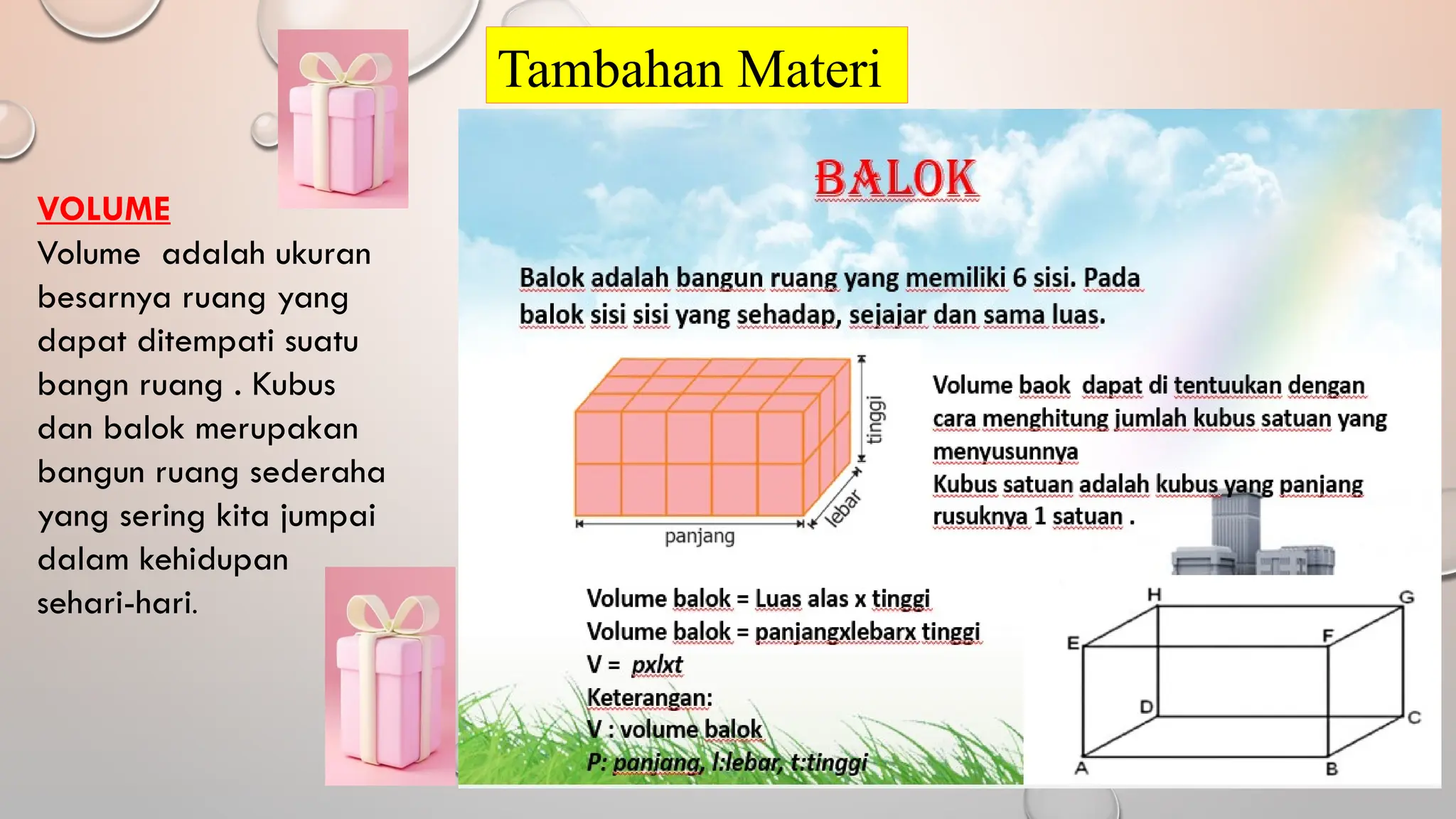 VOLUME

Volume adalah ukuran besarnya ruang yang dapat ditempati suatu bangn ruang . Kubus dan balok merupakan bangun ruang sederaha yang sering kita jumpai dalam kehidupan sehari-hari.

Tambahan Materi

BALOK

Balok adalah bangun ruang yang memiliki 6 sisi. Pada balok sisi sisi yang sehadap, sejajar dan sama luas.

tinggi

lebar

panjang

Volume baok dapat di tentuukan dengan cara menghitung jumlah kubus satuan yang menyusunnya
Kubus satuan adalah kubus yang panjang rusuknya 1 satuan .

Volume balok = Luas alas x tinggi
Volume balok = panjangxlebarx tinggi
V = pxlxt
Keterangan:
V : volume balok
P: panjang, l:lebar, t:tinggi

H G E F D C A B